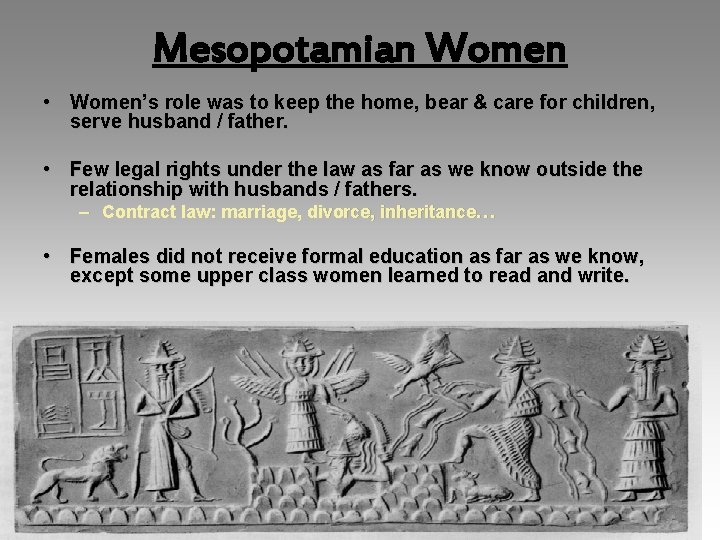 Mesopotamian Women

• Women's role was to keep the home, bear & care for children, serve husband / father.

• Few legal rights under the law as far as we know outside the relationship with husbands / fathers.
– Contract law: marriage, divorce, inheritance…

• Females did not receive formal education as far as we know, except some upper class women learned to read and write.